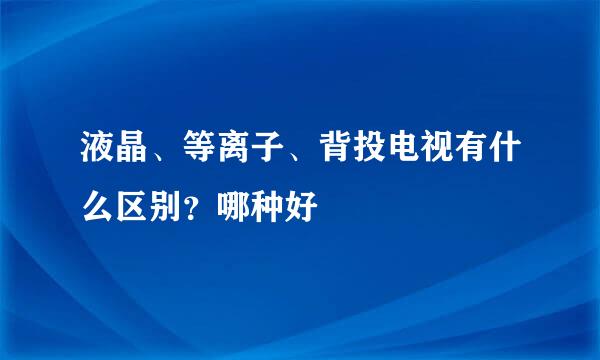 液晶、等离子、背投电视有什么区别？哪种好